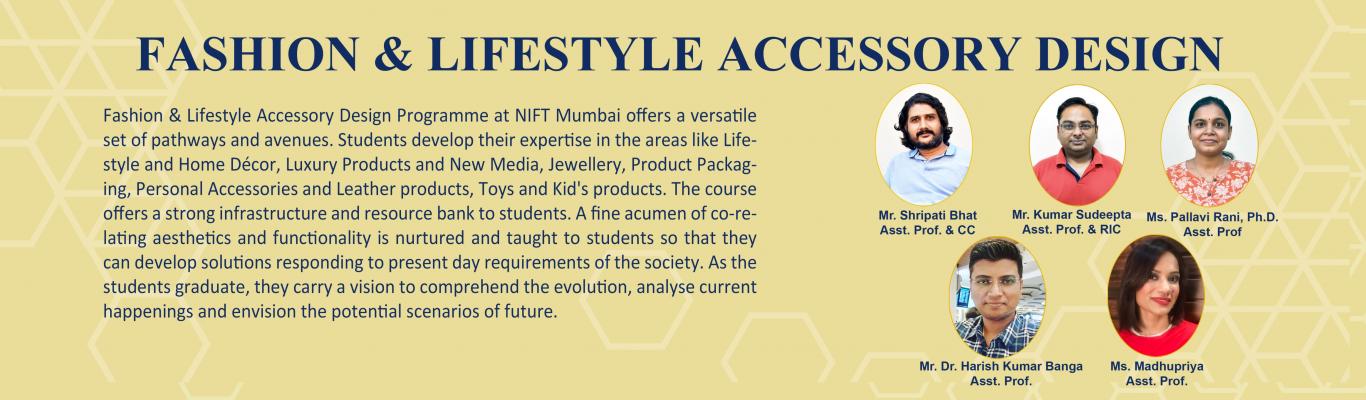 FASHION & LIFESTYLE ACCESSORY DESIGN

Fashion & Lifestyle Accessory Design Programme at NIFT Mumbai offers a versatile set of pathways and avenues. Students develop their expertise in the areas like Lifestyle and Home Décor, Luxury Products and New Media, Jewellery, Product Packaging, Personal Accessories and Leather products, Toys and Kid's products. The course offers a strong infrastructure and resource bank to students. A fine acumen of co-relating aesthetics and functionality is nurtured and taught to students so that they can develop solutions responding to present day requirements of the society. As the students graduate, they carry a vision to comprehend the evolution, analyse current happenings and envision the potential scenarios of future.

Mr. Shripati Bhat
Asst. Prof. & CC

Mr. Kumar Sudeepta
Asst. Prof. & RIC

Ms. Pallavi Rani, Ph.D.
Asst. Prof

Mr. Dr. Harish Kumar Banga
Asst. Prof.

Ms. Madhupriya
Asst. Prof.